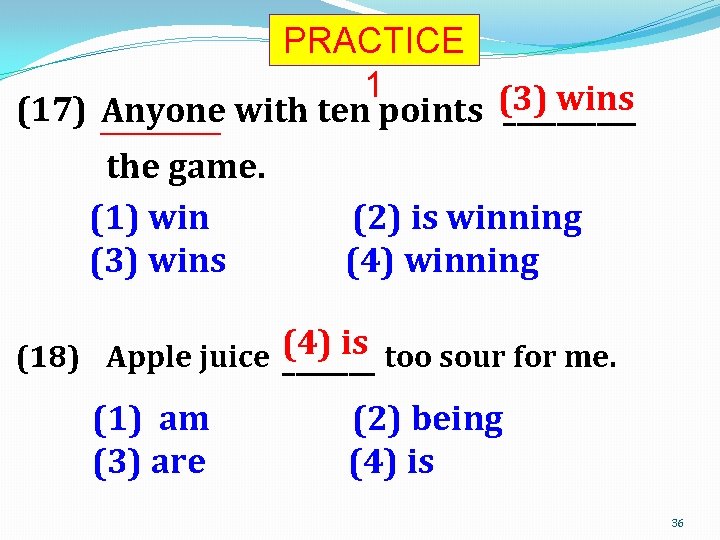 PRACTICE 1

(17) Anyone with ten points (3) wins ________ the game.

(1) win (2) is winning
(3) wins (4) winning

(18) Apple juice (4) is ______ too sour for me.

(1) am (2) being
(3) are (4) is

36